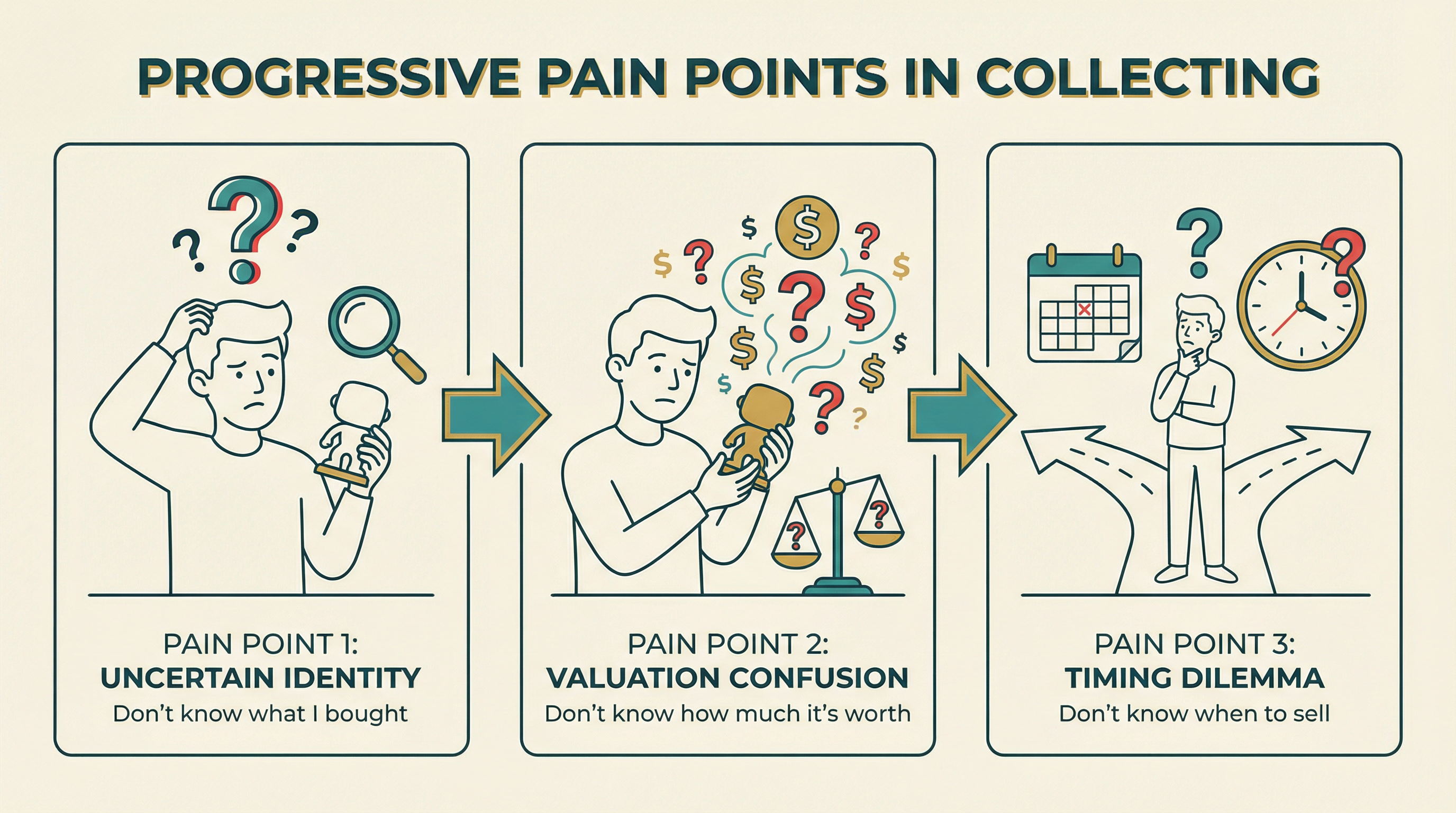 PROGRESSIVE PAIN POINTS IN COLLECTING

PAIN POINT 1:
UNCERTAIN IDENTITY
Don't know what I bought

PAIN POINT 2:
VALUATION CONFUSION
Don't know how much it's worth

PAIN POINT 3:
TIMING DILEMMA
Don't know when to sell